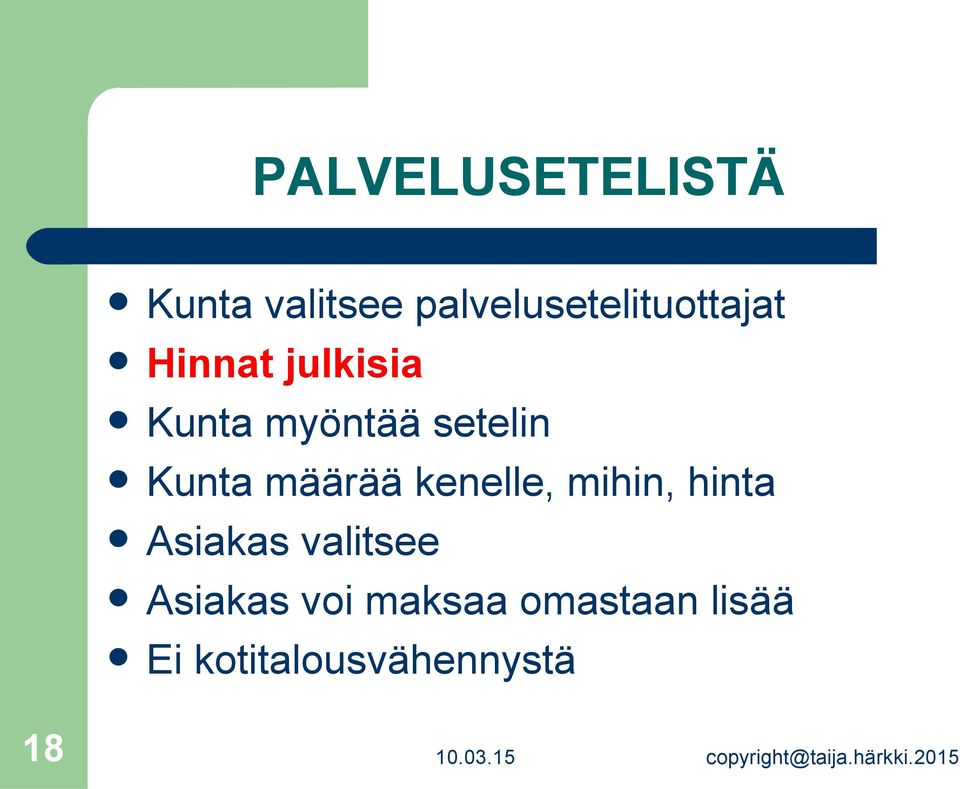 PALVELUSETELISTÄ

- Kunta valitsee palvelusetelituottajat
- Hinnat julkisia
- Kunta myöntää setelin
- Kunta määrää kenelle, mihin, hinta
- Asiakas valitsee
- Asiakas voi maksaa omastaan lisää
- Ei kotitalousvähennystä

18

10.03.15

copyright@taija.härkki.2015